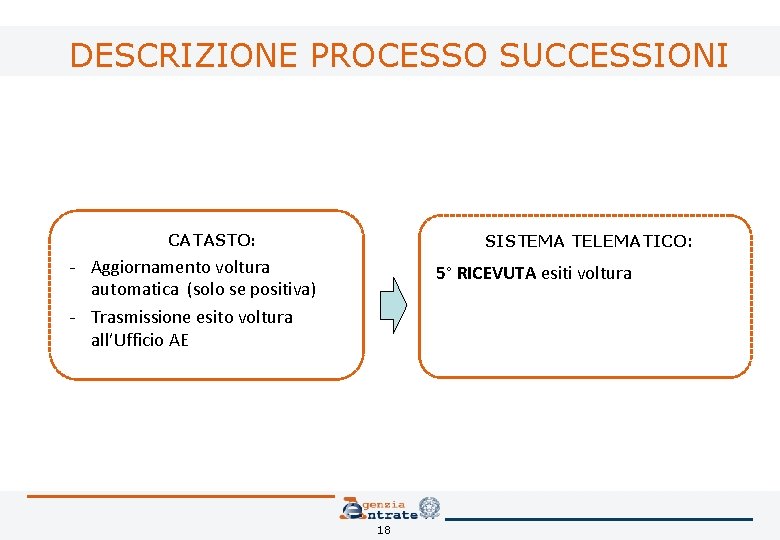 DESCRIZIONE PROCESSO SUCCESSIONI

CATASTO:
- Aggiornamento voltura automatica (solo se positiva)
- Trasmissione esito voltura all'Ufficio AE

SISTEMA TELEMATICO:
5° RICEVUTA esiti voltura

Agenzia Entrate

18